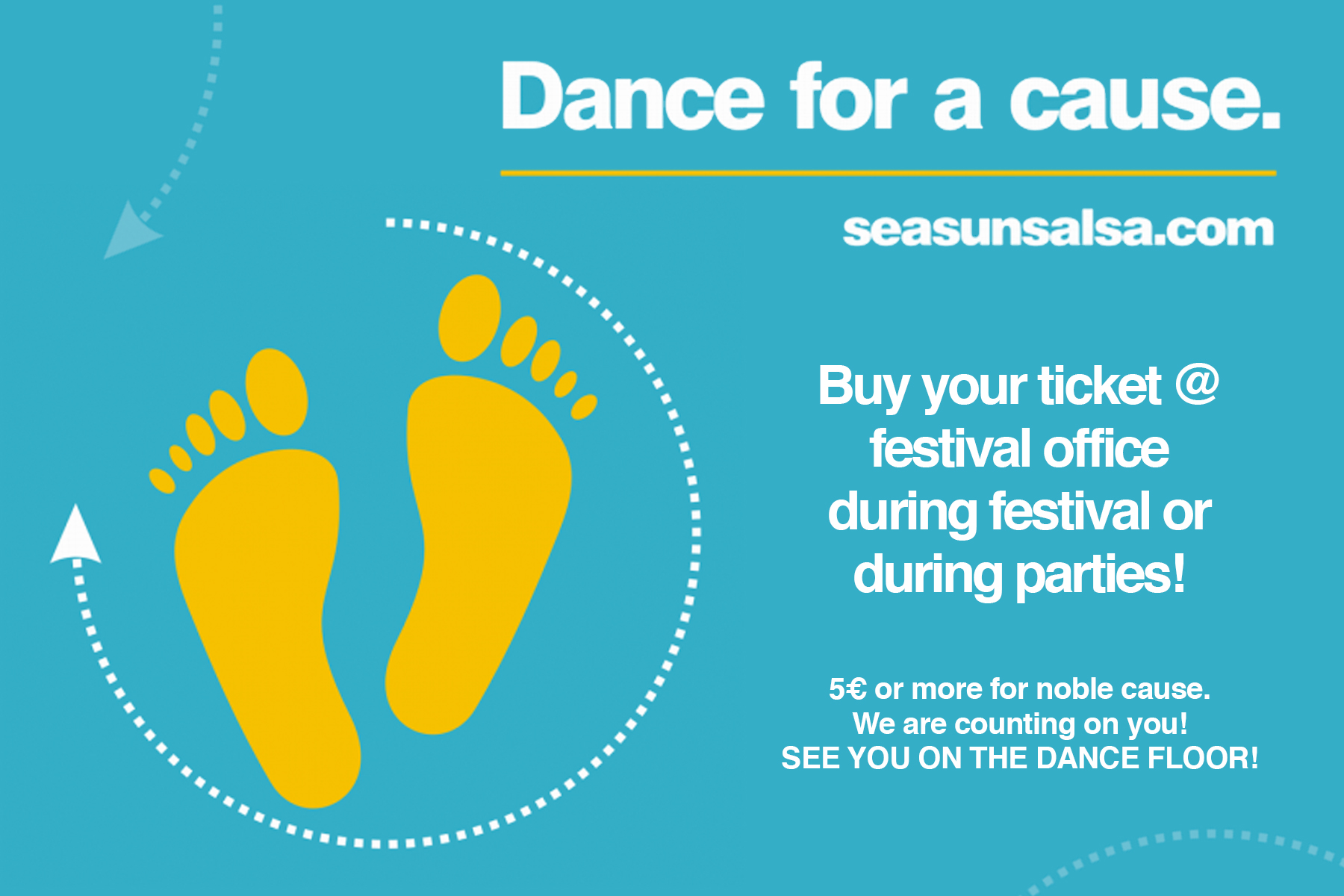 Dance for a cause.

seasunsalsa.com

Buy your ticket @ festival office during festival or during parties!

5€ or more for noble cause.
We are counting on you!
SEE YOU ON THE DANCE FLOOR!